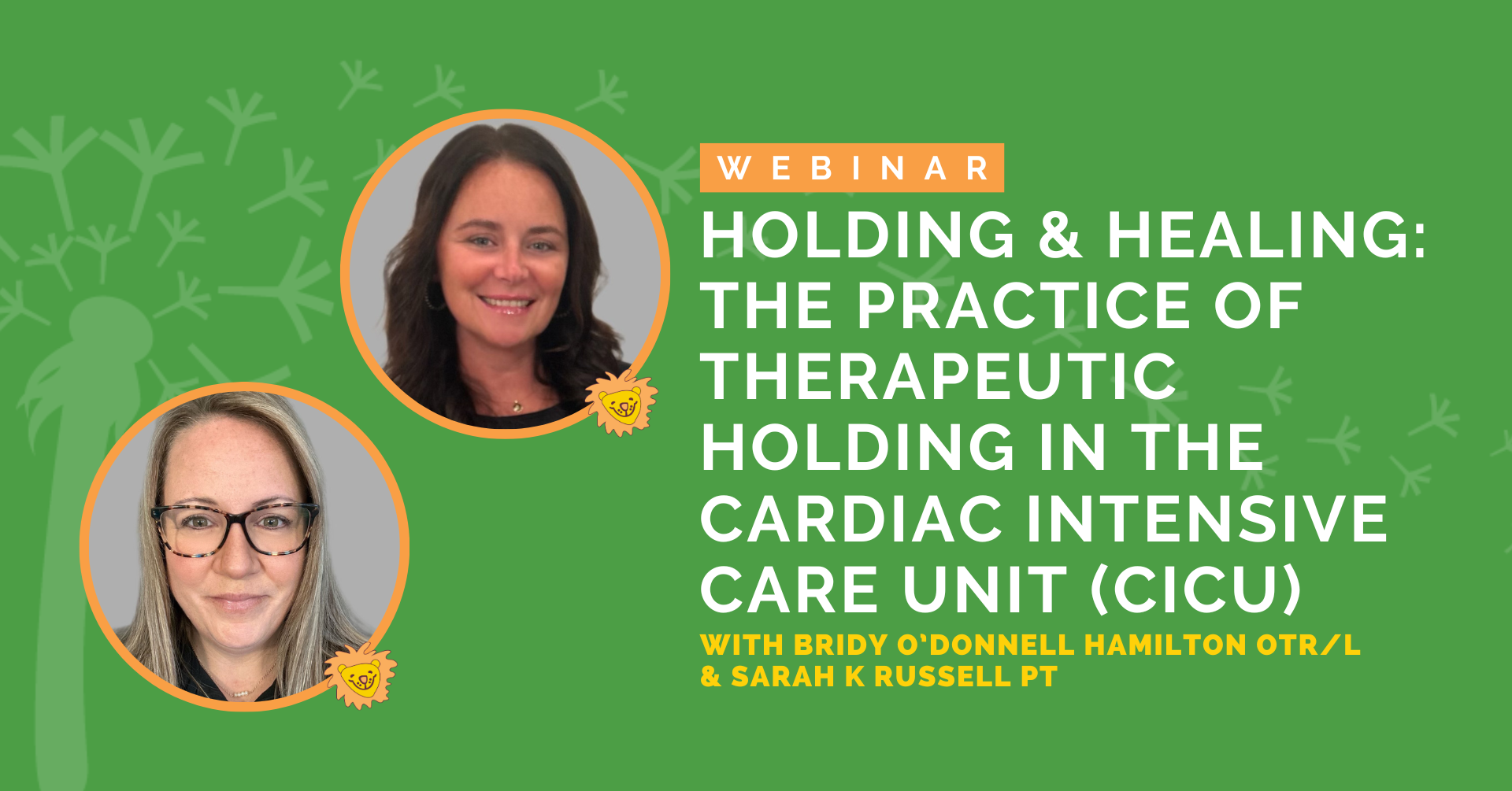 WEBINAR

HOLDING & HEALING: THE PRACTICE OF THERAPEUTIC HOLDING IN THE CARDIAC INTENSIVE CARE UNIT (CICU)

WITH BRIDY O'DONNELL HAMILTON OTR/L & SARAH K RUSSELL PT